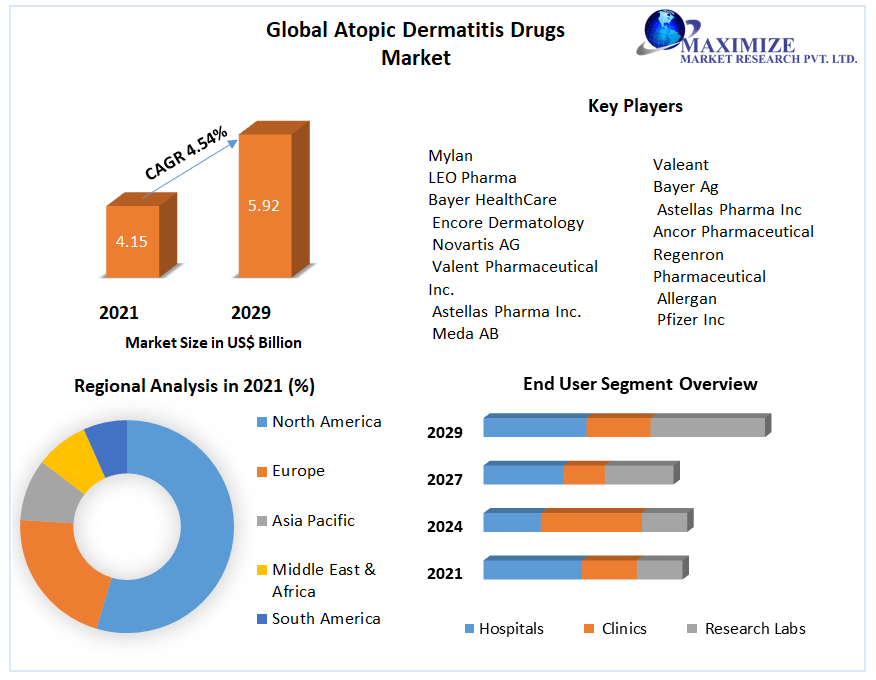 Global Atopic Dermatitis Drugs Market

MAXIMIZE
MARKET RESEARCH PVT. LTD.

CAGR 4.54%

4.15

5.92

2021

2029

Market Size in US$ Billion

Key Players

Mylan
LEO Pharma
Bayer HealthCare
Encore Dermatology
Novartis AG
Valent Pharmaceutical Inc.
Astellas Pharma Inc.
Meda AB

Valeant
Bayer Ag
Astellas Pharma Inc
Ancor Pharmaceutical
Regenron Pharmaceutical
Allergan
Pfizer Inc

Regional Analysis in 2021 (%)

North America
Europe
Asia Pacific
Middle East & Africa
South America

End User Segment Overview

2029
2027
2024
2021

Hospitals
Clinics
Research Labs